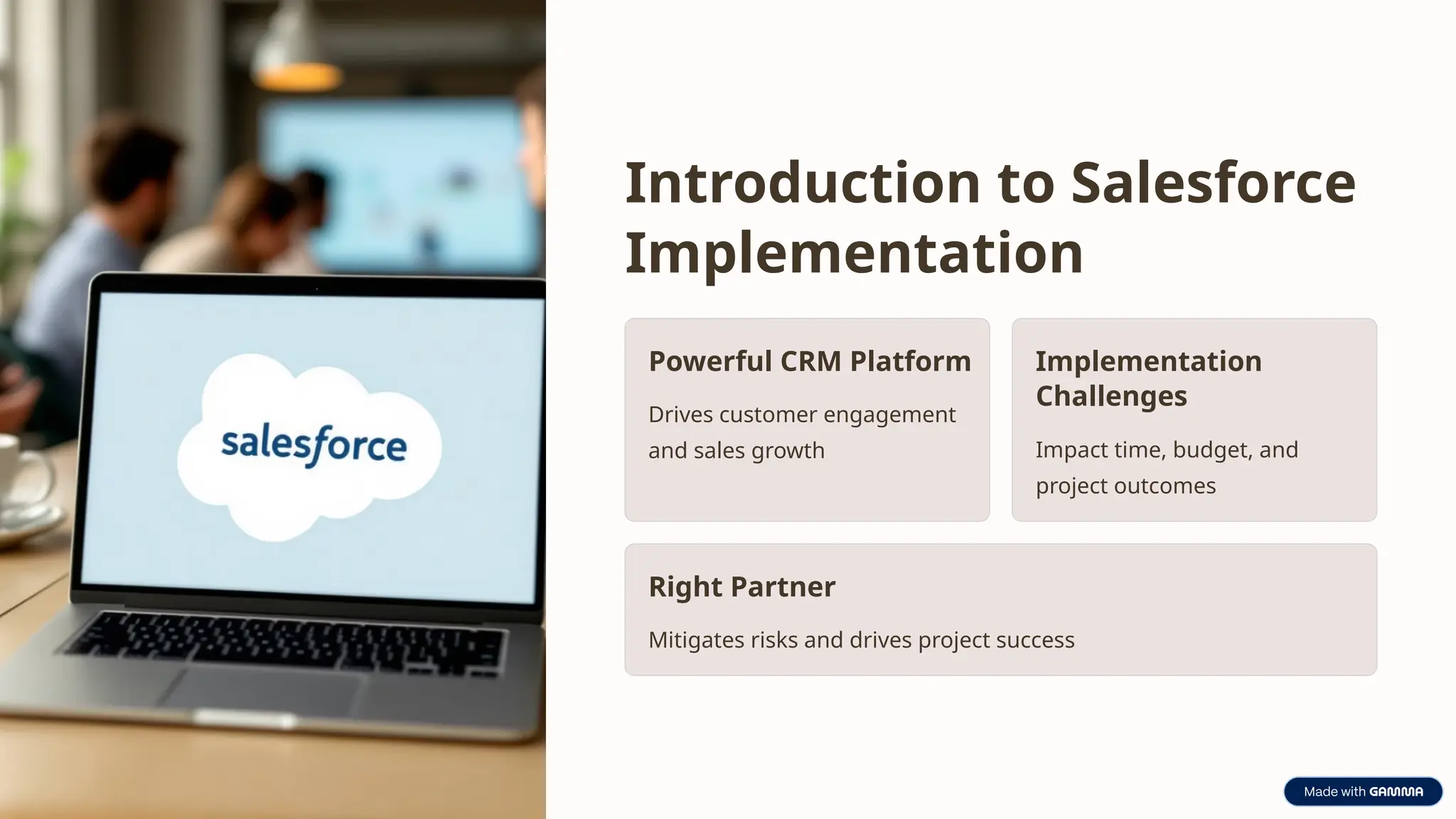 salesforce

Introduction to Salesforce Implementation

Powerful CRM Platform

Drives customer engagement and sales growth

Implementation Challenges

Impact time, budget, and project outcomes

Right Partner

Mitigates risks and drives project success

Made with GAMMA